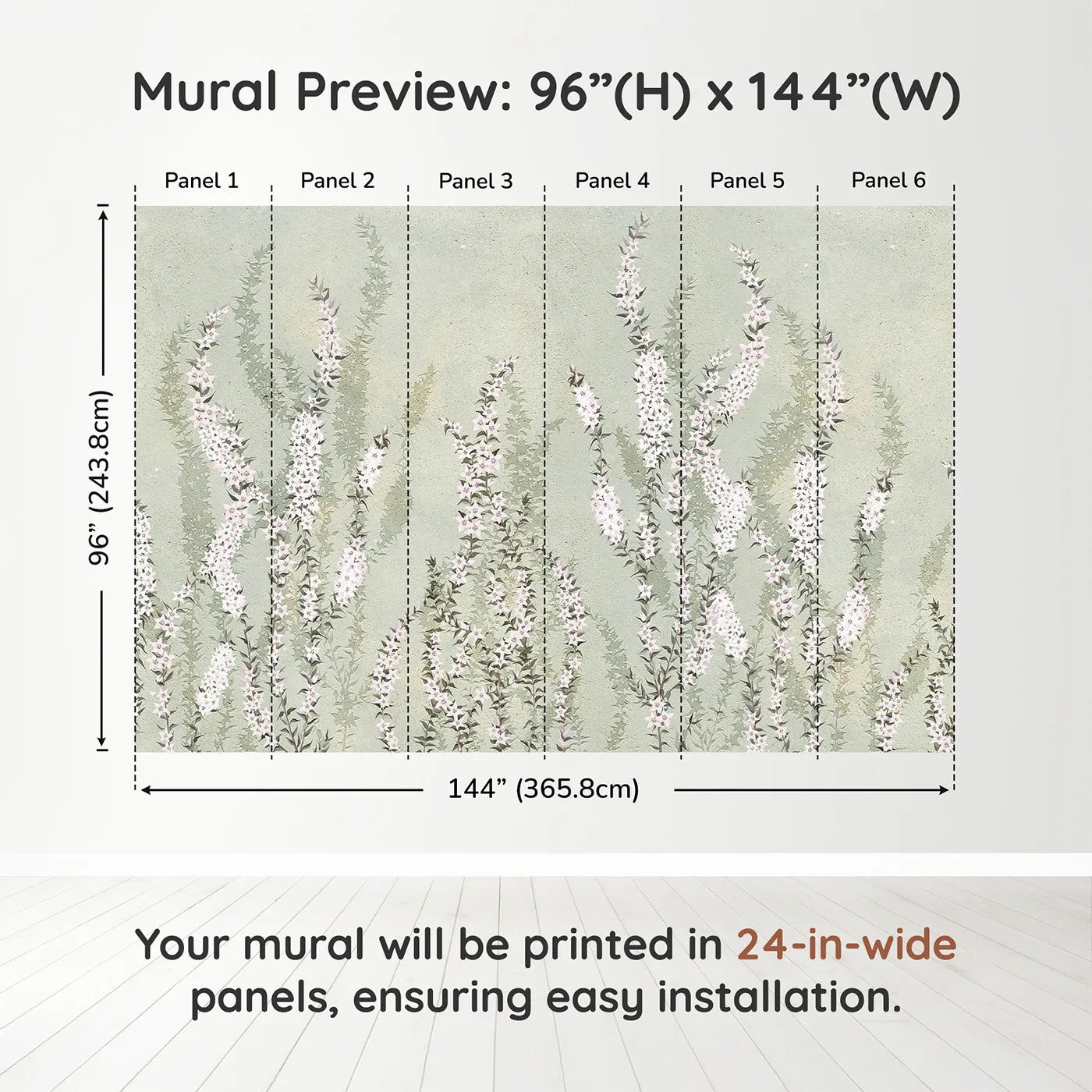 Mural Preview: 96”(H) x 144”(W)

Panel 1 Panel 2 Panel 3 Panel 4 Panel 5 Panel 6

96” (243.8cm)

144” (365.8cm)

Your mural will be printed in 24-in-wide panels, ensuring easy installation.